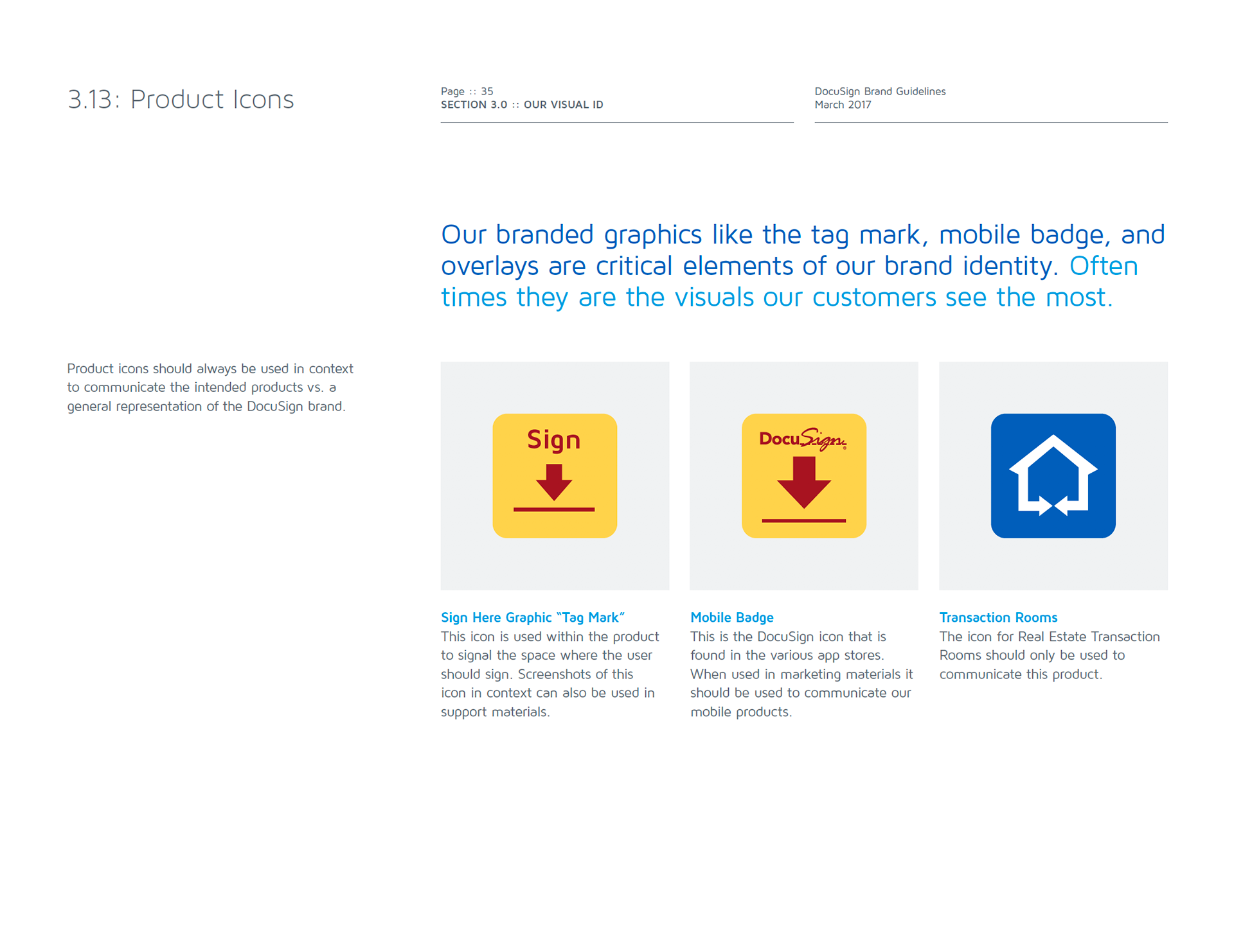 3.13: Product Icons

Page :: 35
SECTION 3.0 :: OUR VISUAL ID

DocuSign Brand Guidelines
March 2017

Our branded graphics like the tag mark, mobile badge, and overlays are critical elements of our brand identity. Often times they are the visuals our customers see the most.

Product icons should always be used in context to communicate the intended products vs. a general representation of the DocuSign brand.

Sign

DocuSign

Sign Here Graphic "Tag Mark"
This icon is used within the product to signal the space where the user should sign. Screenshots of this icon in context can also be used in support materials.

Mobile Badge
This is the DocuSign icon that is found in the various app stores. When used in marketing materials it should be used to communicate our mobile products.

Transaction Rooms
The icon for Real Estate Transaction Rooms should only be used to communicate this product.